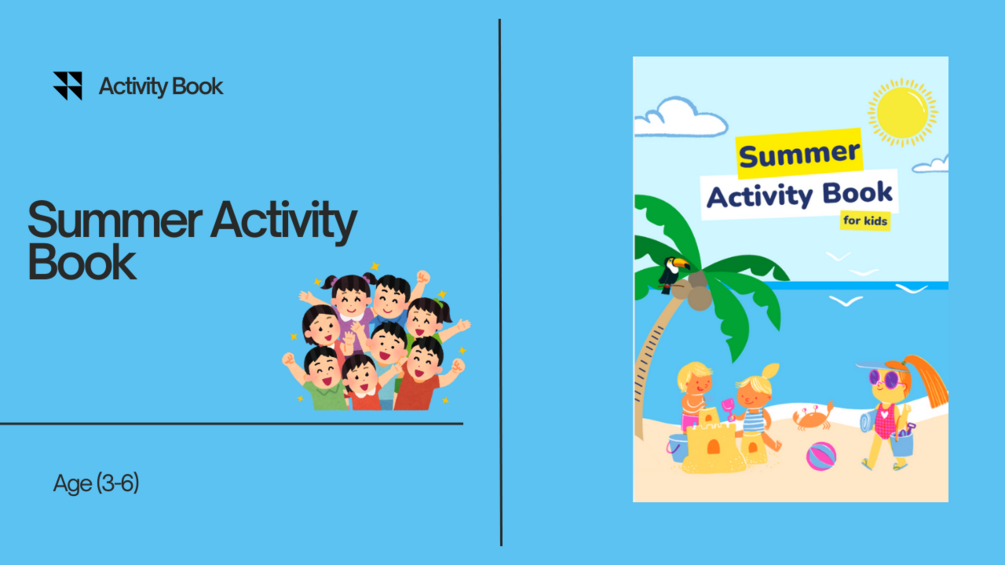 Activity Book

Summer Activity Book

Age (3-6)

Summer
Activity Book
for kids